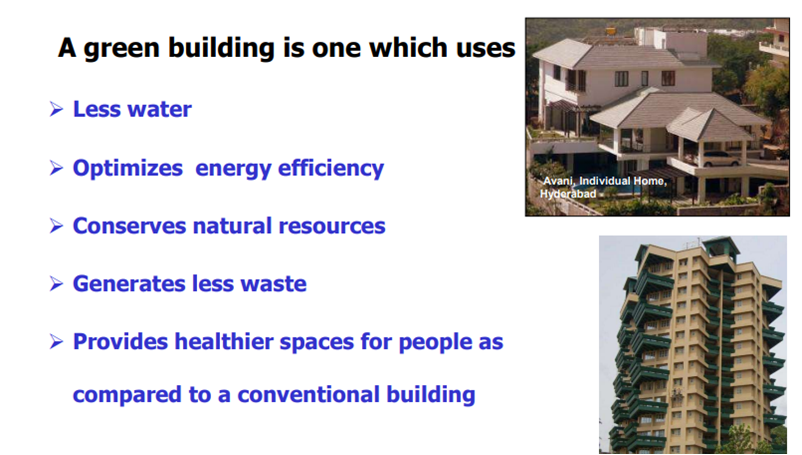 A green building is one which uses

➢ Less water

➢ Optimizes energy efficiency

➢ Conserves natural resources

➢ Generates less waste

➢ Provides healthier spaces for people as compared to a conventional building

Avani, Individual Home, Hyderabad